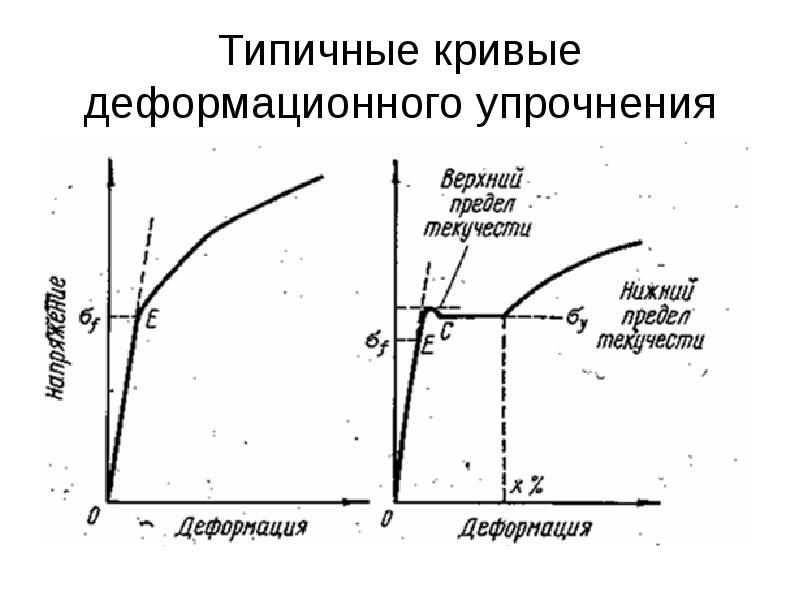 Типичные кривые деформационного упрочнения

Напряжение
$\sigma_f$
E
0
Деформация

Верхний предел текучести
$\sigma_f$
E
C
$\sigma_y$
Нижний предел текучести
x %
0
Деформация